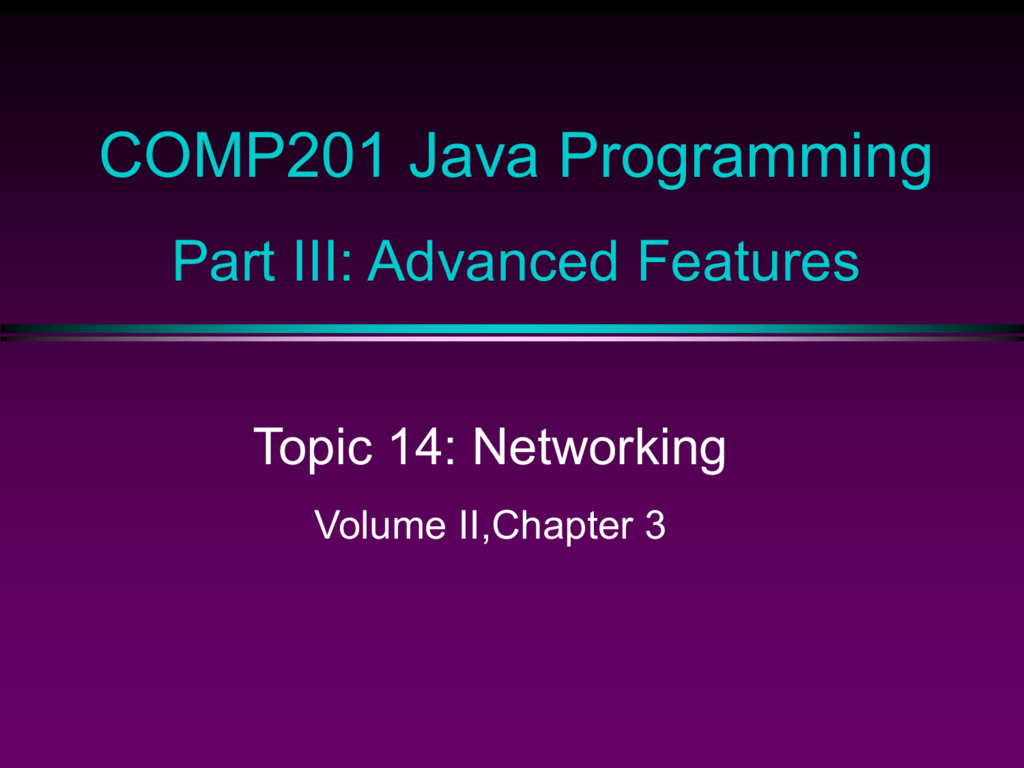 COMP201 Java Programming

Part III: Advanced Features

Topic 14: Networking

Volume II,Chapter 3